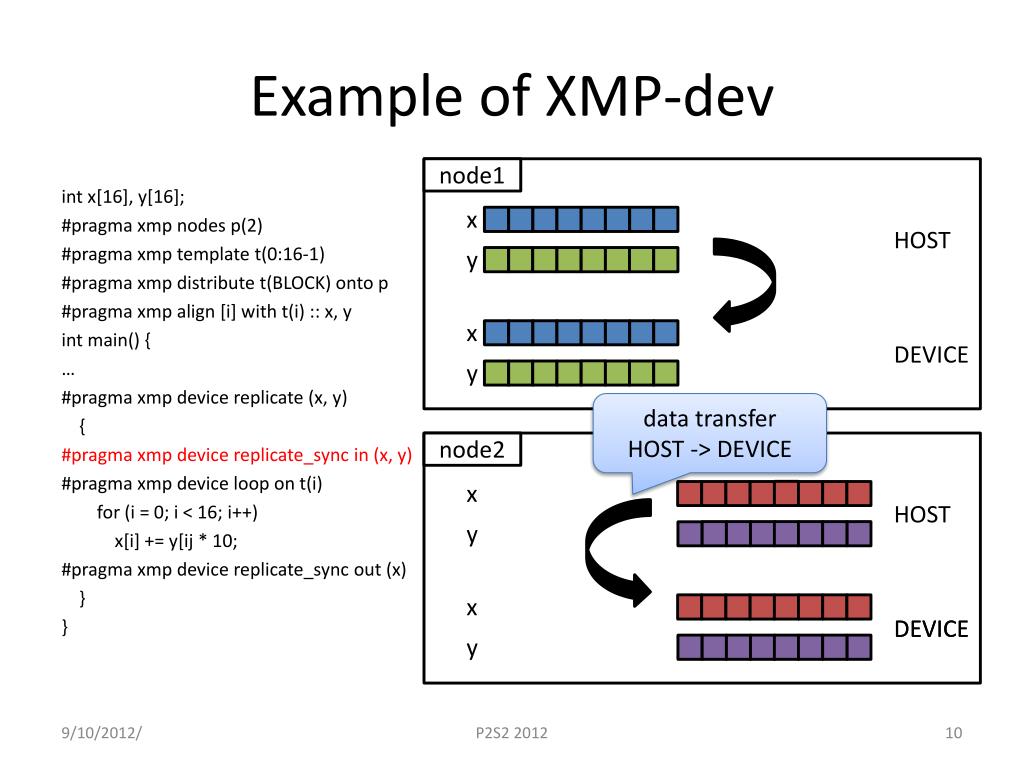 Example of XMP-dev

int x[16], y[16];
#pragma xmp nodes p(2)
#pragma xmp template t(0:16-1)
#pragma xmp distribute t(BLOCK) onto p
#pragma xmp align [i] with t(i) :: x, y
int main() {
…
#pragma xmp device replicate (x, y)
{
#pragma xmp device replicate_sync in (x, y)
#pragma xmp device loop on t(i)
for (i = 0; i < 16; i++)
x[i] += y[ij * 10;
#pragma xmp device replicate_sync out (x)
}
}

node1
x
y
HOST
x
y
DEVICE

data transfer
HOST -> DEVICE

node2
x
y
HOST
x
y
DEVICE

9/10/2012/
P2S2 2012
10